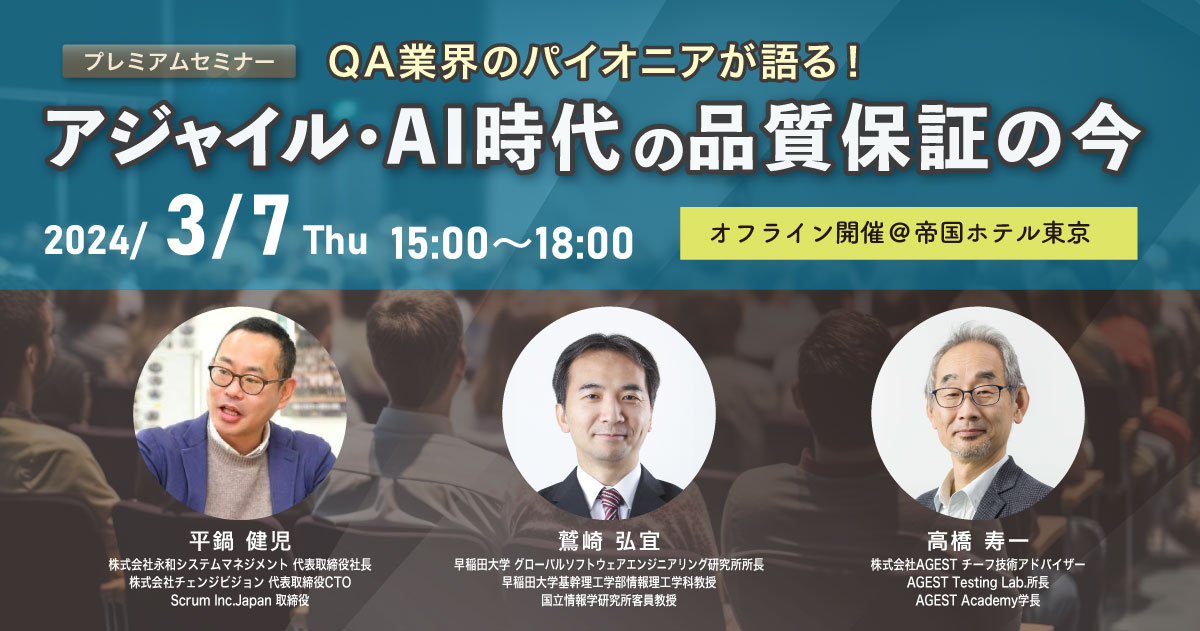 プレミアムセミナー

QA業界のパイオニアが語る！

アジャイル・AI時代の品質保証の今

2024/ 3/7 Thu 15:00～18:00

オフライン開催＠帝国ホテル東京

平鍋 健児
株式会社永和システムマネジメント 代表取締役社長
株式会社チェンジビジョン 代表取締役CTO
Scrum Inc.Japan 取締役

鷲崎 弘宜
早稲田大学 グローバルソフトウェアエンジニアリング研究所所長
早稲田大学基幹理工学部情報理工学科教授
国立情報学研究所客員教授

高橋 寿一
株式会社AGEST チーフ技術アドバイザー
AGEST Testing Lab.所長
AGEST Academy学長